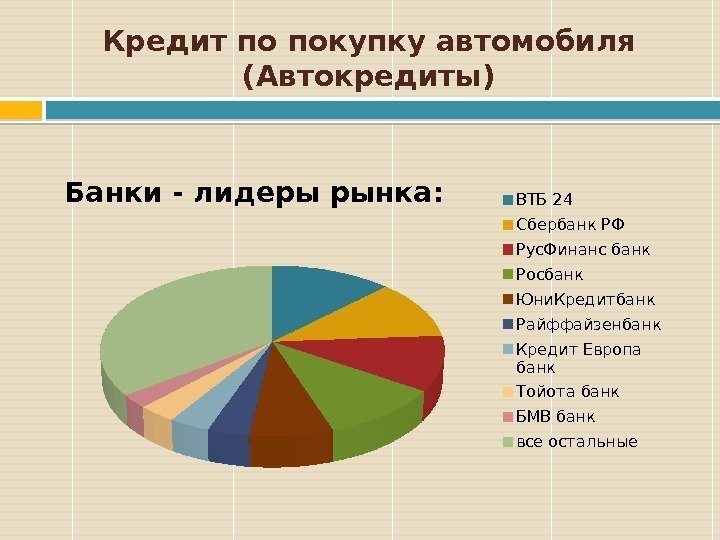 Кредит по покупку автомобиля (Автокредиты)

Банки - лидеры рынка:

ВТБ 24
Сбербанк РФ
РусФинанс банк
Росбанк
ЮниКредитбанк
Райффайзенбанк
Кредит Европа банк
Тойота банк
БМВ банк
все остальные